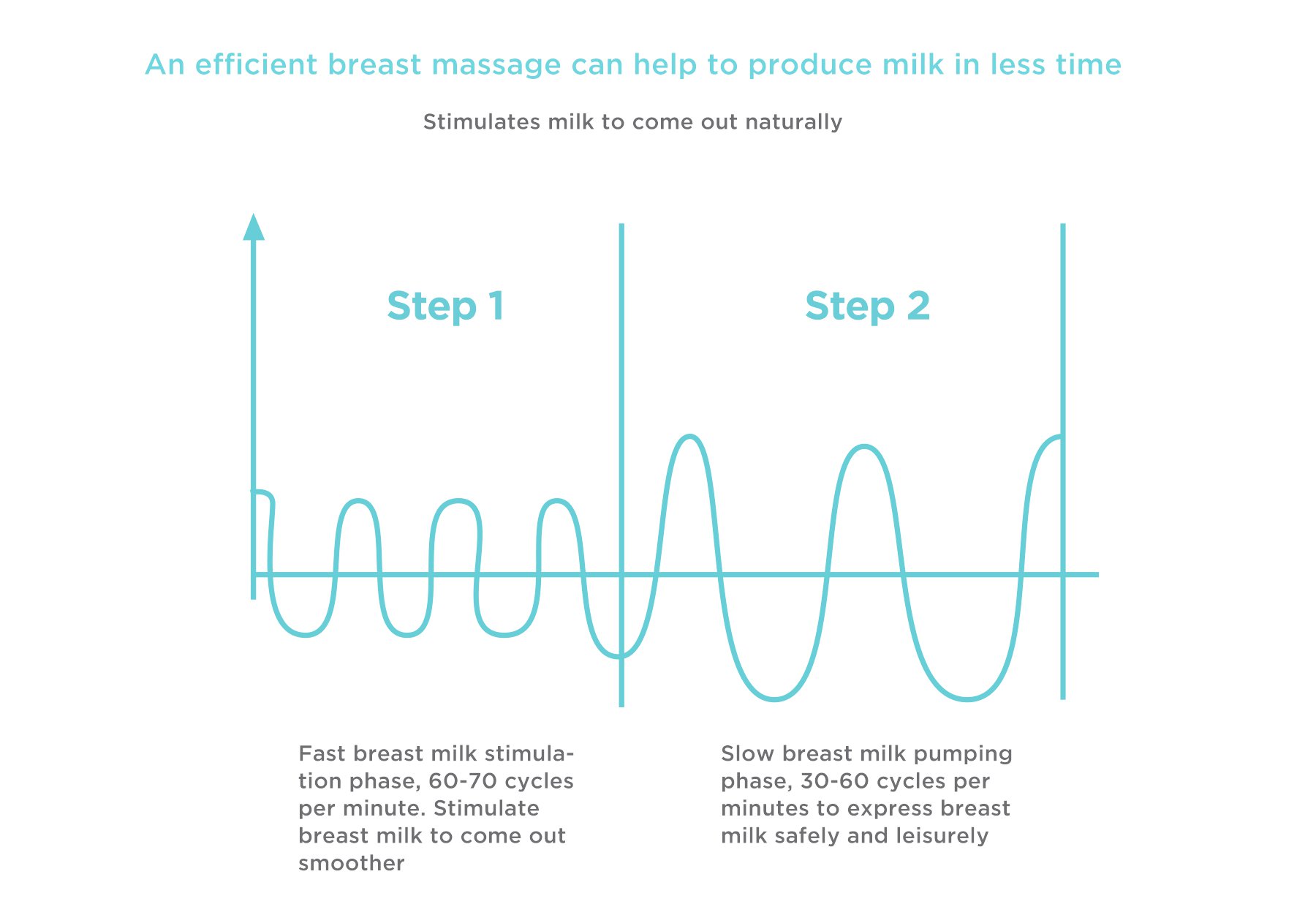 An efficient breast massage can help to produce milk in less time

Stimulates milk to come out naturally

Step 1

Step 2

Fast breast milk stimulation phase, 60-70 cycles per minute. Stimulate breast milk to come out smoother

Slow breast milk pumping phase, 30-60 cycles per minutes to express breast milk safely and leisurely